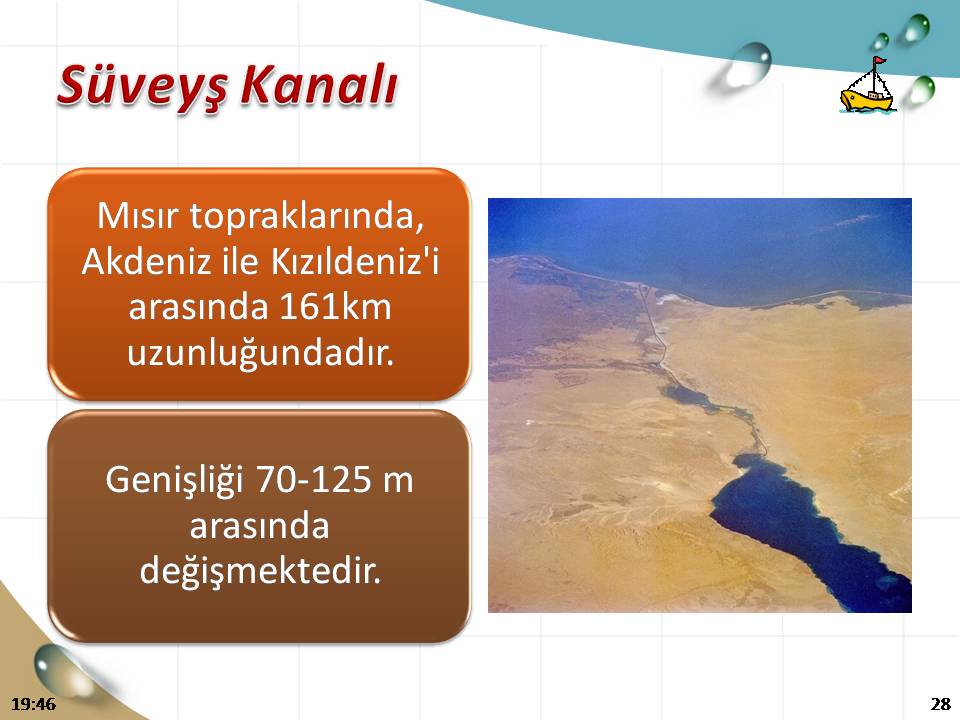 Süveyş Kanalı

Mısır topraklarında, Akdeniz ile Kızıldeniz'i arasında 161km uzunluğundadır.

Genişliği 70-125 m arasında değişmektedir.

19:46

28